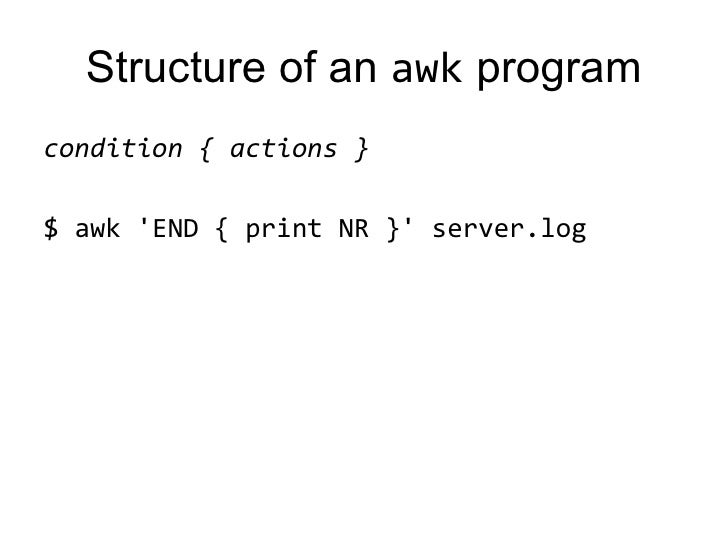 Structure of an awk program

condition { actions }

$ awk 'END { print NR }' server.log